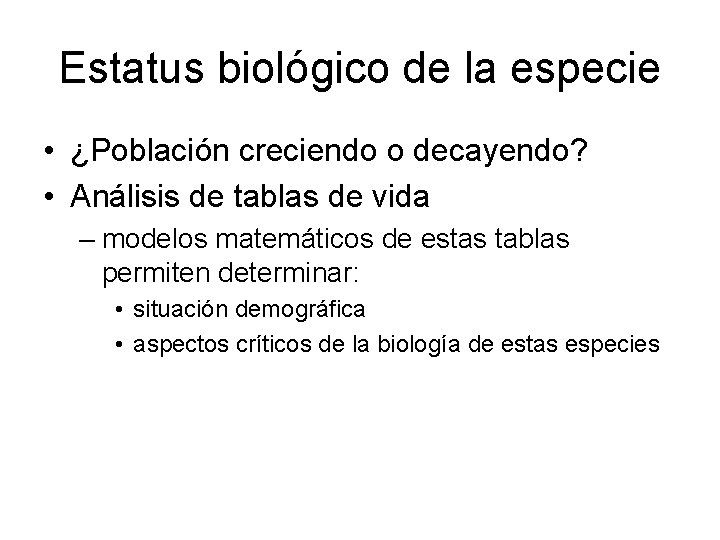 Estatus biológico de la especie

• ¿Población creciendo o decayendo?
• Análisis de tablas de vida
– modelos matemáticos de estas tablas permiten determinar:
• situación demográfica
• aspectos críticos de la biología de estas especies